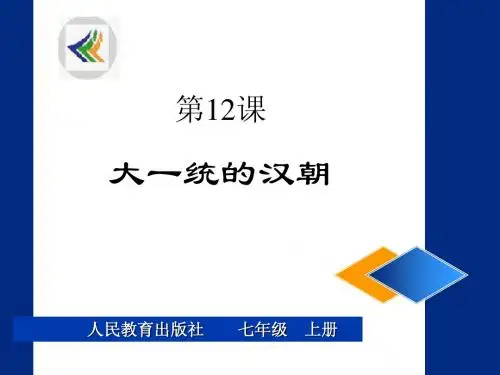 第12课

大一统的汉朝

人民教育出版社　七年级　上册